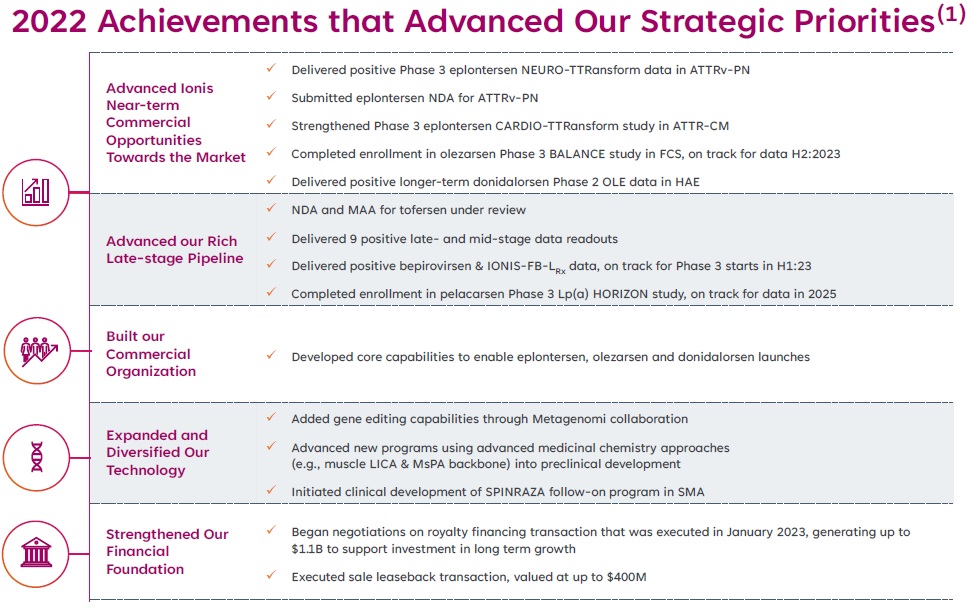 2022 Achievements that Advanced Our Strategic Priorities$^{(1)}$

Advanced Ionis Near-term Commercial Opportunities Towards the Market

✓ Delivered positive Phase 3 eplontersen NEURO-TTRansform data in ATTRv-PN

✓ Submitted eplontersen NDA for ATTRv-PN

✓ Strengthened Phase 3 eplontersen CARDIO-TTRansform study in ATTR-CM

✓ Completed enrollment in olezarsen Phase 3 BALANCE study in FCS, on track for data H2:2023

✓ Delivered positive longer-term donidalorsen Phase 2 OLE data in HAE

Advanced our Rich Late-stage Pipeline

✓ NDA and MAA for tofersen under review

✓ Delivered 9 positive late- and mid-stage data readouts

✓ Delivered positive bepirovirsen & IONIS-FB-L$_{Rx}$ data, on track for Phase 3 starts in H1:23

✓ Completed enrollment in pelacarsen Phase 3 Lp(a) HORIZON study, on track for data in 2025

Built our Commercial Organization

✓ Developed core capabilities to enable eplontersen, olezarsen and donidalorsen launches

Expanded and Diversified Our Technology

✓ Added gene editing capabilities through Metagenomi collaboration

✓ Advanced new programs using advanced medicinal chemistry approaches (e.g., muscle LICA & MsPA backbone) into preclinical development

✓ Initiated clinical development of SPINRAZA follow-on program in SMA

Strengthened Our Financial Foundation

✓ Began negotiations on royalty financing transaction that was executed in January 2023, generating up to $1.1B to support investment in long term growth

✓ Executed sale leaseback transaction, valued at up to $400M